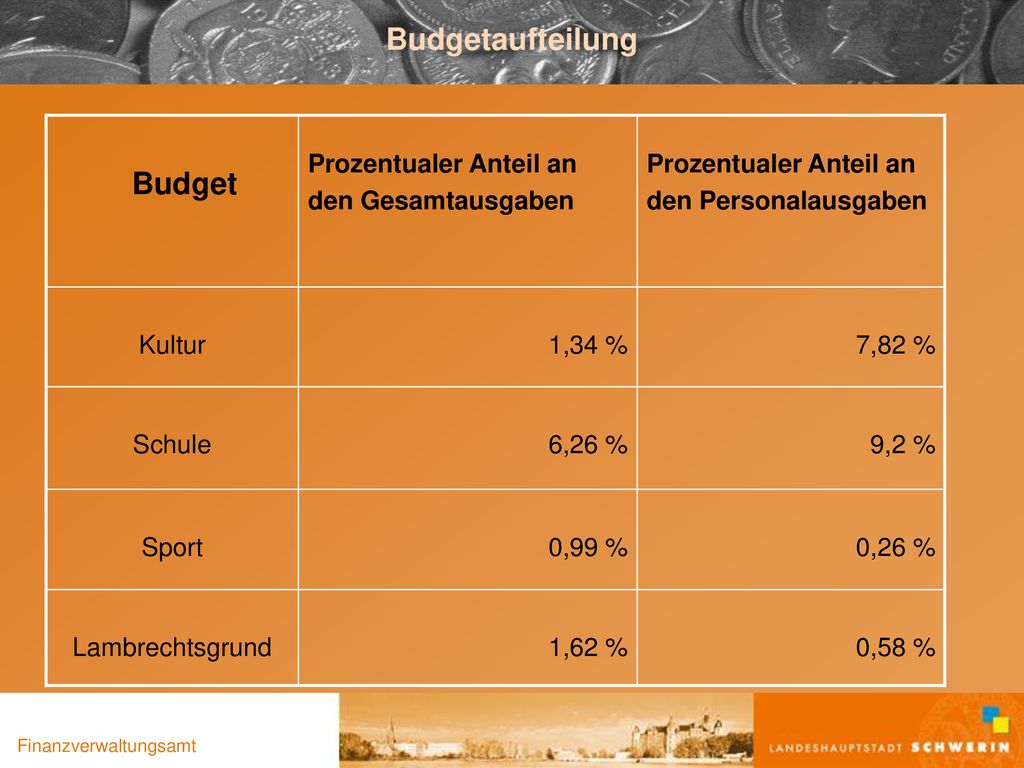 Budgetaufteilung

| Budget | Prozentualer Anteil an den Gesamtausgaben | Prozentualer Anteil an den Personalausgaben |
|---|---|---|
| Kultur | 1,34 % | 7,82 % |
| Schule | 6,26 % | 9,2 % |
| Sport | 0,99 % | 0,26 % |
| Lambrechtsgrund | 1,62 % | 0,58 % |

Finanzverwaltungsamt

LANDESHAUPTSTADT SCHWERIN